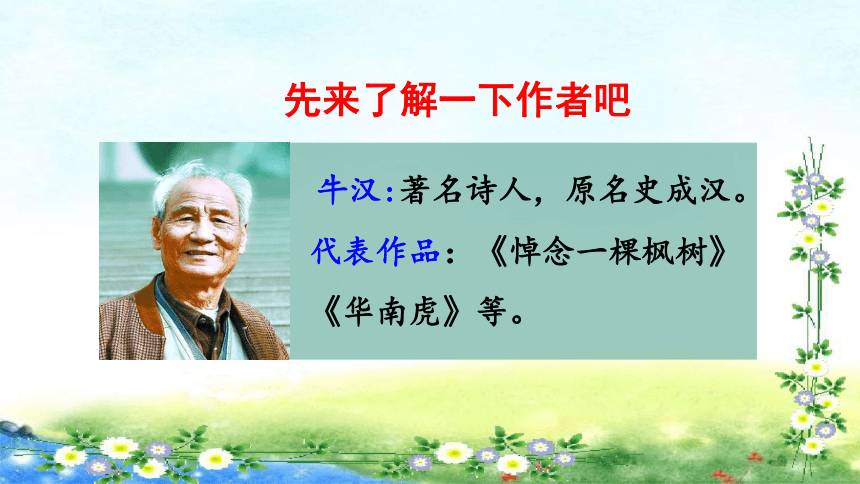 先来了解一下作者吧

牛汉:著名诗人，原名史成汉。

代表作品：《悼念一棵枫树》《华南虎》等。